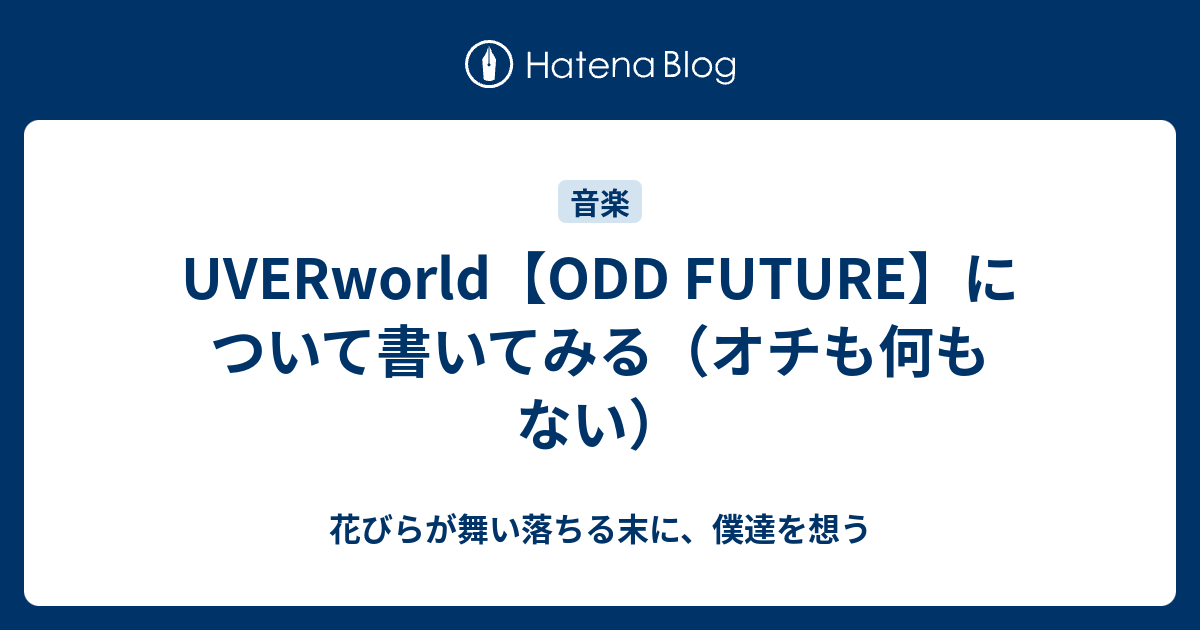 Hatena Blog

音楽

UVERworld【ODD FUTURE】について書いてみる（オチも何もない）

花びらが舞い落ちる末に、僕達を想う